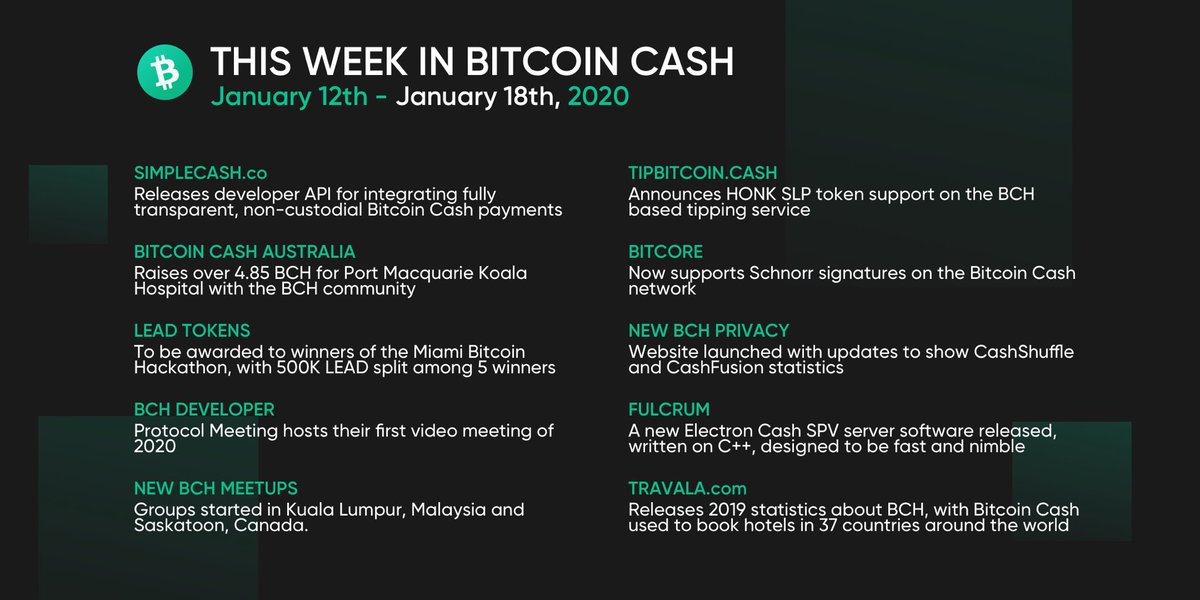 THIS WEEK IN BITCOIN CASH
January 12th - January 18th, 2020

SIMPLECASH.co
Releases developer API for integrating fully transparent, non-custodial Bitcoin Cash payments

BITCOIN CASH AUSTRALIA
Raises over 4.85 BCH for Port Macquarie Koala Hospital with the BCH community

LEAD TOKENS
To be awarded to winners of the Miami Bitcoin Hackathon, with 500K LEAD split among 5 winners

BCH DEVELOPER
Protocol Meeting hosts their first video meeting of 2020

NEW BCH MEETUPS
Groups started in Kuala Lumpur, Malaysia and Saskatoon, Canada.

TIPBITCOIN.CASH
Announces HONK SLP token support on the BCH based tipping service

BITCORE
Now supports Schnorr signatures on the Bitcoin Cash network

NEW BCH PRIVACY
Website launched with updates to show CashShuffle and CashFusion statistics

FULCRUM
A new Electron Cash SPV server software released, written on C++, designed to be fast and nimble

TRAVALA.com
Releases 2019 statistics about BCH, with Bitcoin Cash used to book hotels in 37 countries around the world